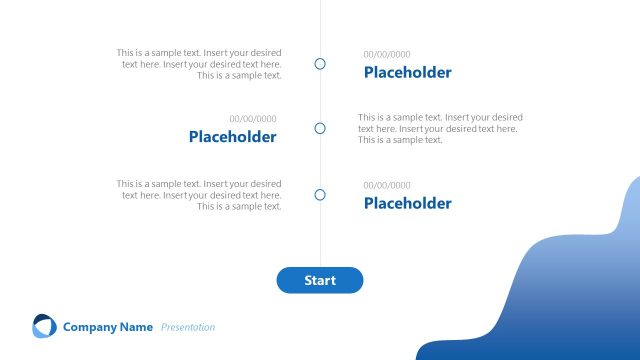 This is a sample text. Insert your desired text here. Insert your desired text here. This is a sample text.

00/00/0000

Placeholder

00/00/0000

Placeholder

This is a sample text. Insert your desired text here. Insert your desired text here. This is a sample text.

This is a sample text. Insert your desired text here. Insert your desired text here. This is a sample text.

00/00/0000

Placeholder

Start

Company Name Presentation